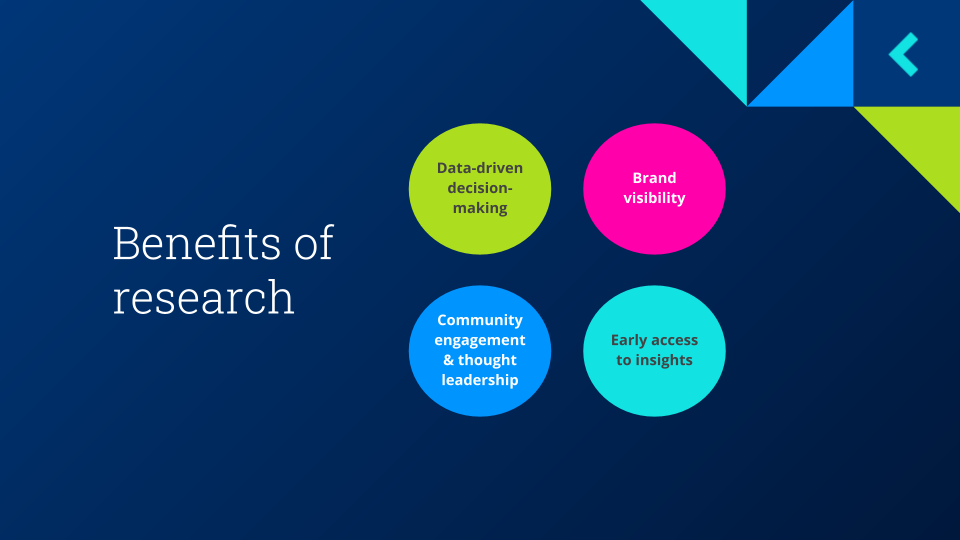 Benefits of research

Data-driven decision-making

Brand visibility

Community engagement & thought leadership

Early access to insights